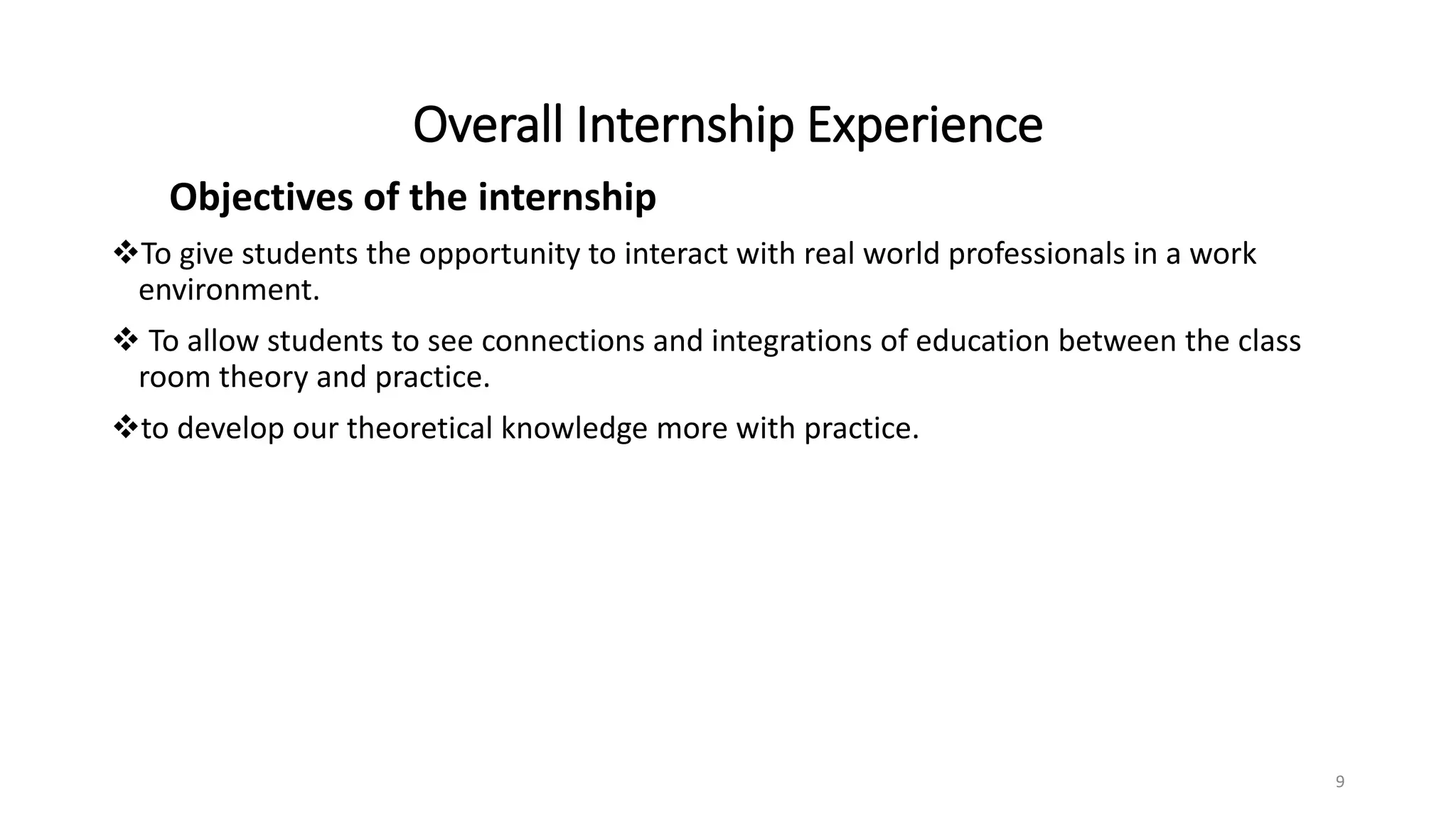 Overall Internship Experience

Objectives of the internship

❖To give students the opportunity to interact with real world professionals in a work environment.

❖ To allow students to see connections and integrations of education between the class room theory and practice.

❖to develop our theoretical knowledge more with practice.

9